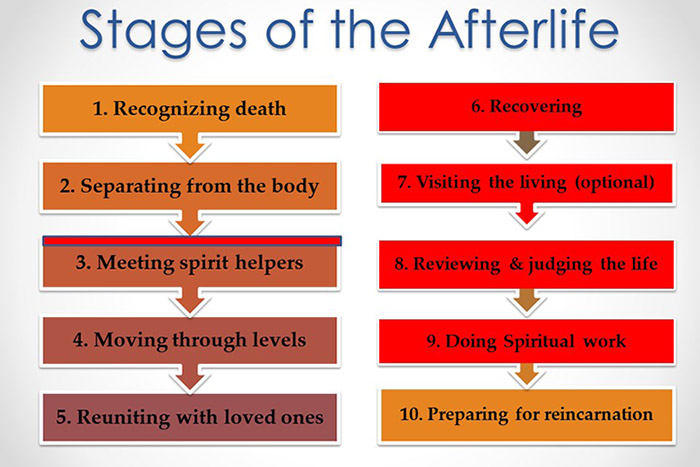 Stages of the Afterlife

1. Recognizing death

2. Separating from the body

3. Meeting spirit helpers

4. Moving through levels

5. Reuniting with loved ones

6. Recovering

7. Visiting the living (optional)

8. Reviewing & judging the life

9. Doing Spiritual work

10. Preparing for reincarnation